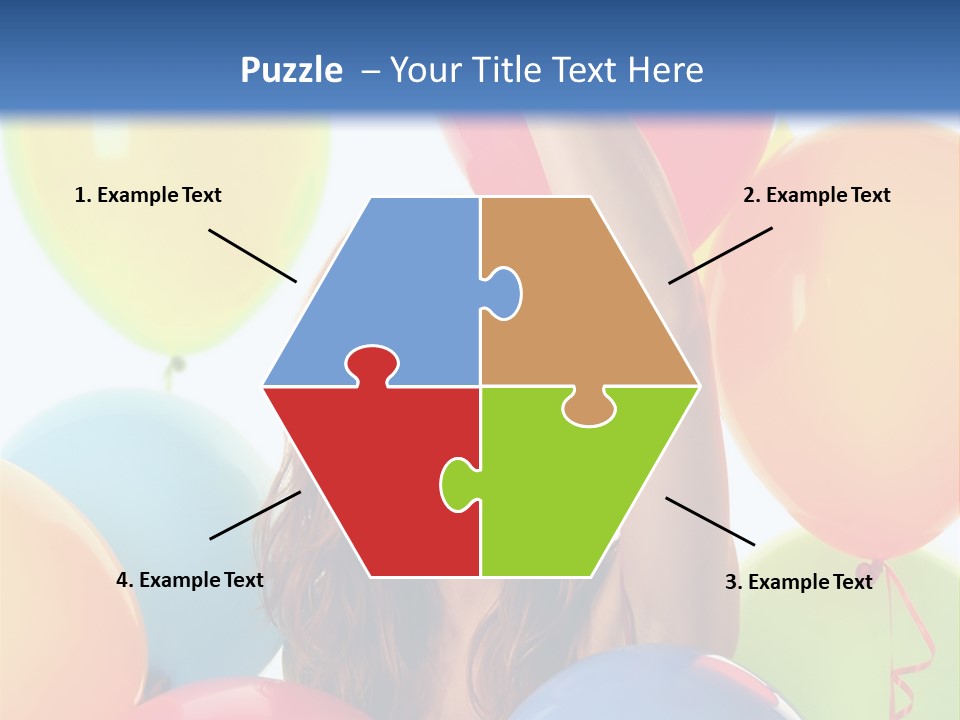 Puzzle – Your Title Text Here

1. Example Text

2. Example Text

4. Example Text

3. Example Text